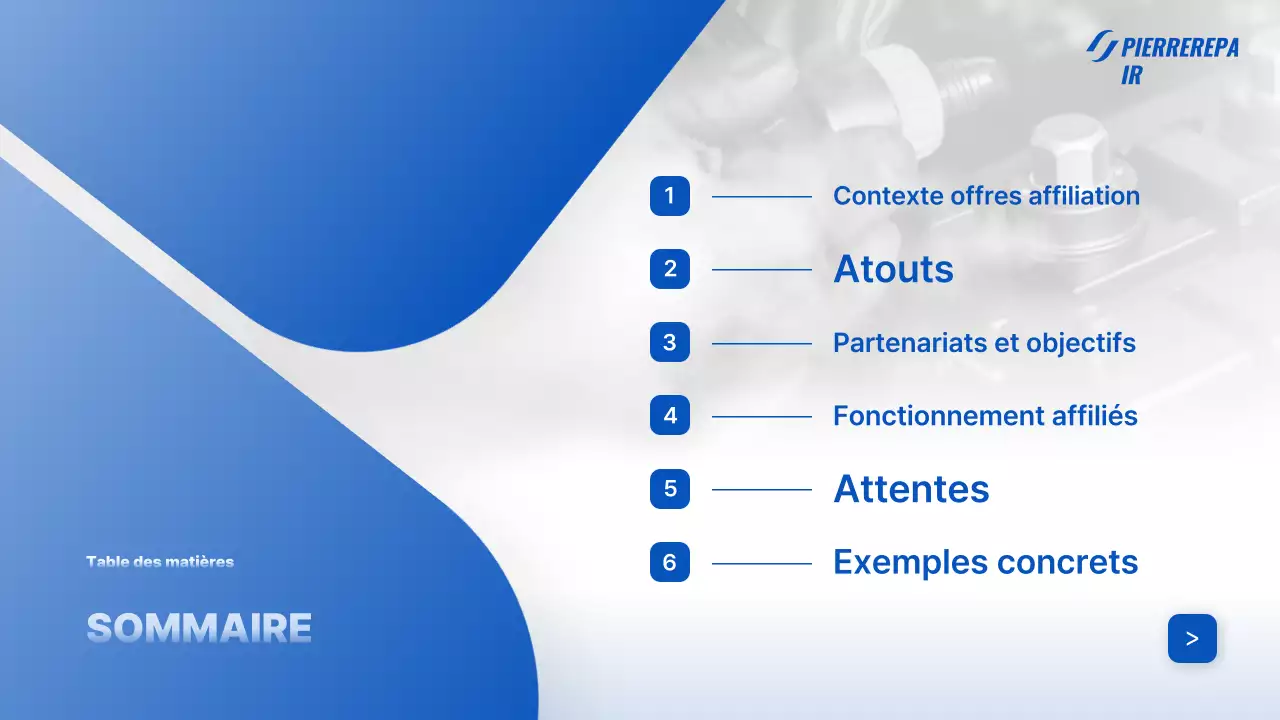 PIERREREPA
IR

1 Contexte offres affiliation

2 Atouts

3 Partenariats et objectifs

4 Fonctionnement affiliés

5 Attentes

6 Exemples concrets

Table des matières

SOMMAIRE

>